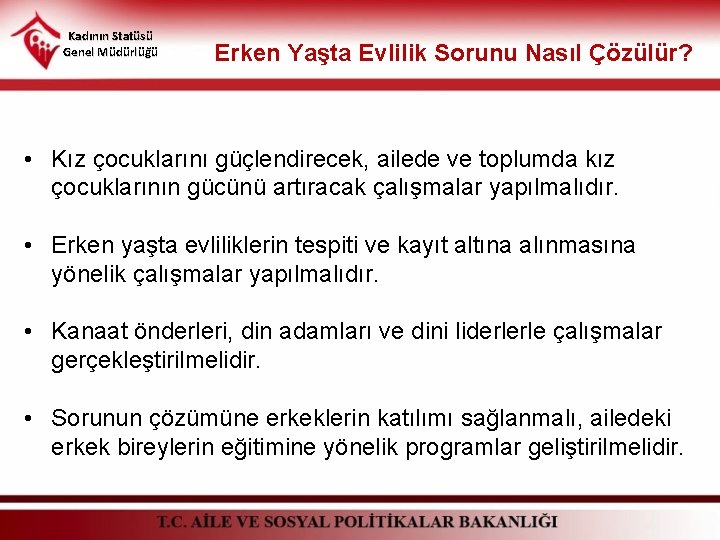 Kadının Statüsü
Genel Müdürlüğü

Erken Yaşta Evlilik Sorunu Nasıl Çözülür?

• Kız çocuklarını güçlendirecek, ailede ve toplumda kız çocuklarının gücünü artıracak çalışmalar yapılmalıdır.

• Erken yaşta evliliklerin tespiti ve kayıt altına alınmasına yönelik çalışmalar yapılmalıdır.

• Kanaat önderleri, din adamları ve dini liderlerle çalışmalar gerçekleştirilmelidir.

• Sorunun çözümüne erkeklerin katılımı sağlanmalı, ailedeki erkek bireylerin eğitimine yönelik programlar geliştirilmelidir.

T.C. AİLE VE SOSYAL POLİTİKALAR BAKANLIĞI